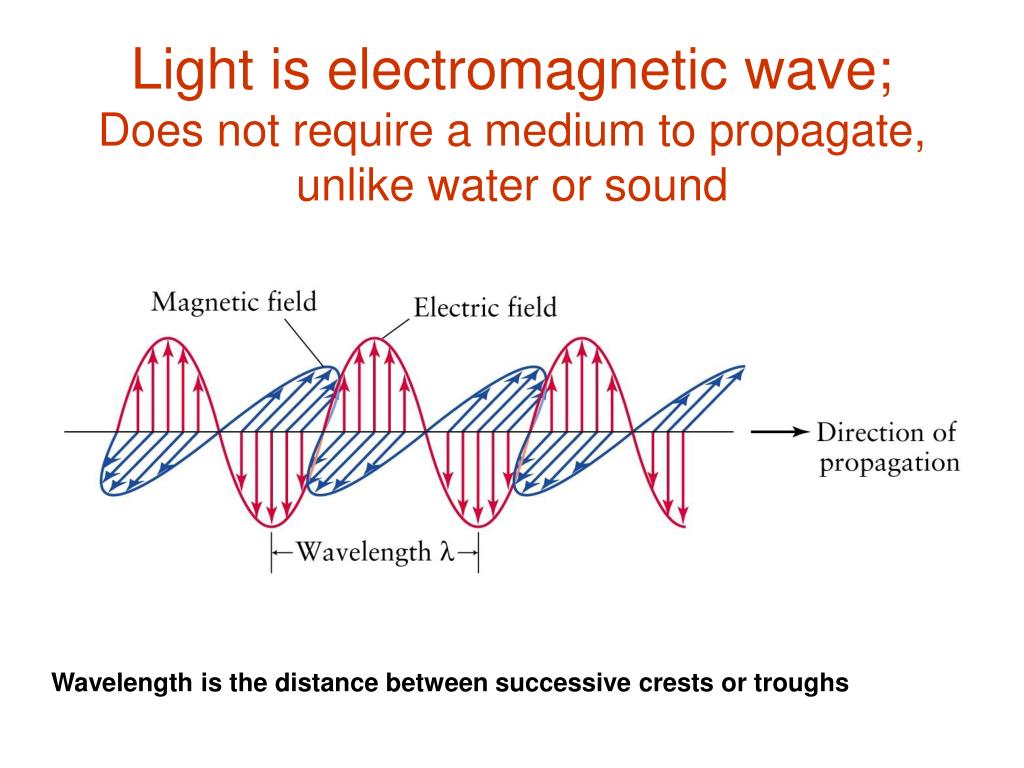 Light is electromagnetic wave;
Does not require a medium to propagate, unlike water or sound

Magnetic field

Electric field

Direction of propagation

Wavelength $\lambda$

Wavelength is the distance between successive crests or troughs